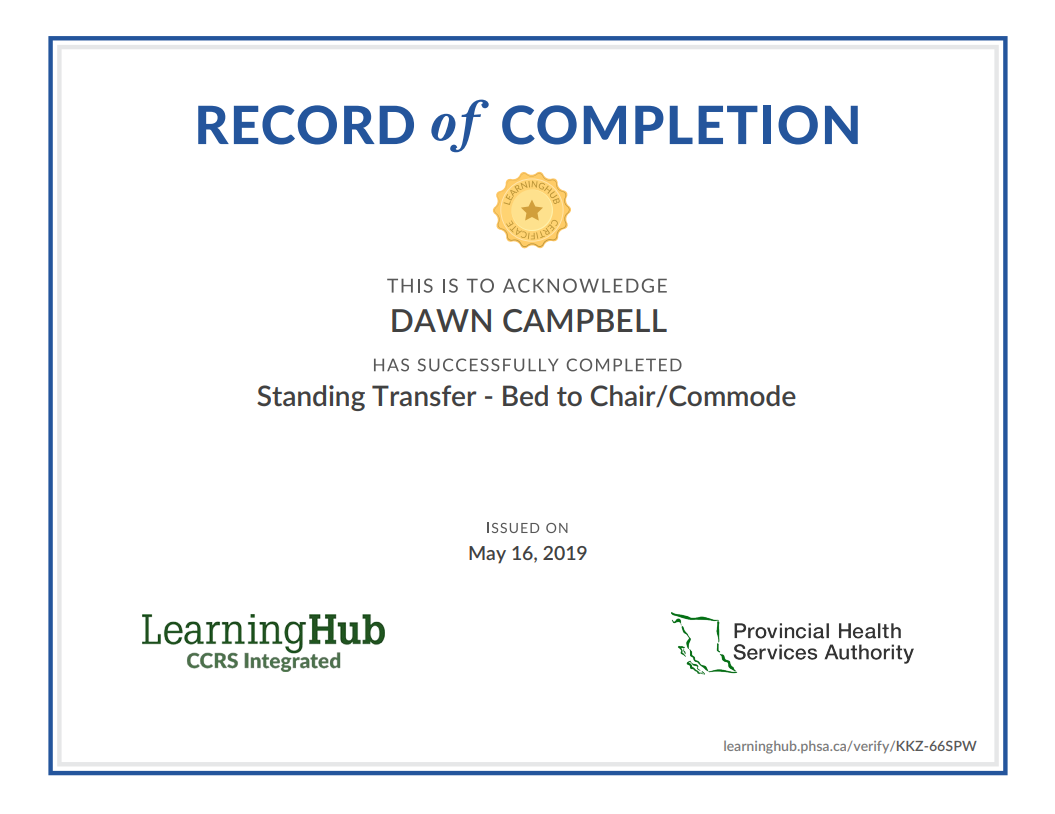 RECORD of COMPLETION

LEARNINGHUB CERTIFICATE

THIS IS TO ACKNOWLEDGE

DAWN CAMPBELL

HAS SUCCESSFULLY COMPLETED

Standing Transfer - Bed to Chair/Commode

ISSUED ON

May 16, 2019

LearningHub
CCRS Integrated

Provincial Health Services Authority

learninghub.phsa.ca/verify/KKZ-66SPW